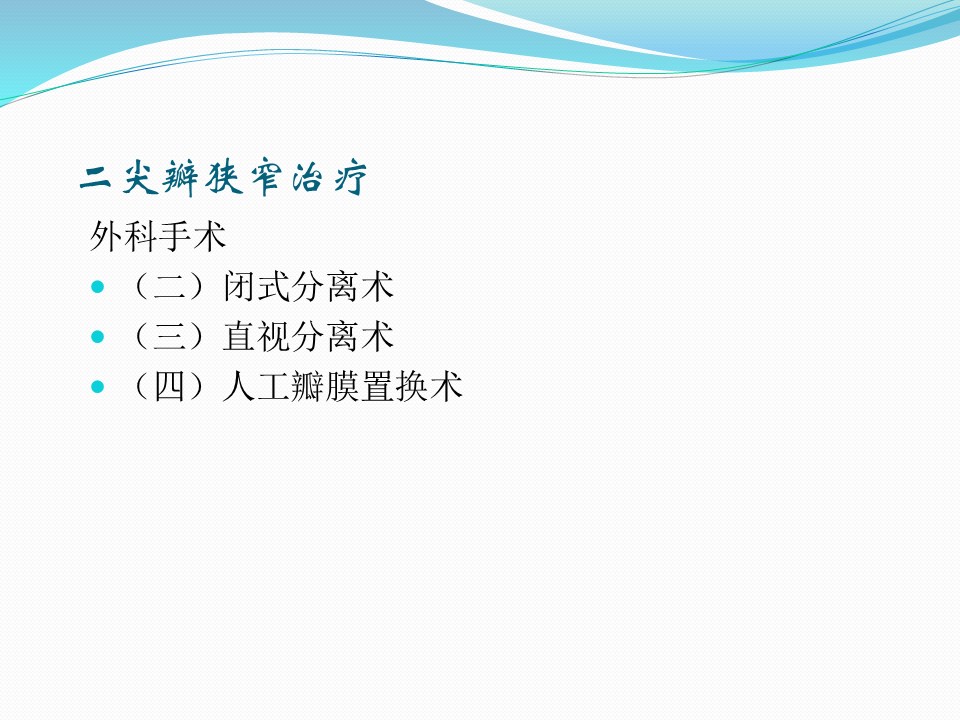 二尖瓣狭窄治疗

外科手术

（二）闭式分离术

（三）直视分离术

（四）人工瓣膜置换术